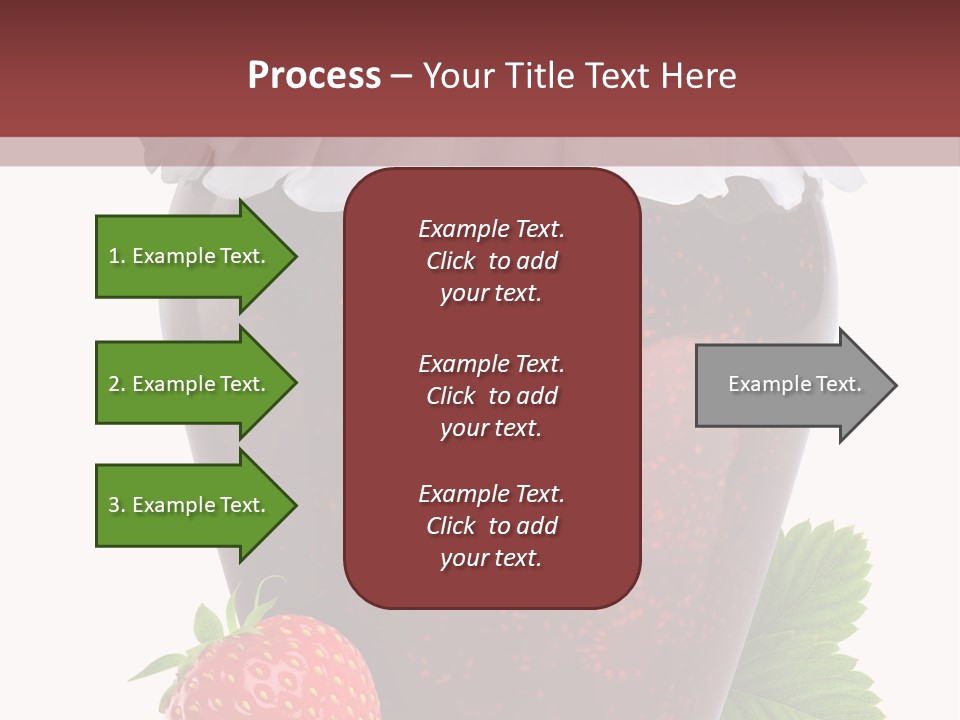 Process – Your Title Text Here

1. Example Text.

2. Example Text.

3. Example Text.

Example Text.
Click to add
your text.

Example Text.
Click to add
your text.

Example Text.
Click to add
your text.

Example Text.